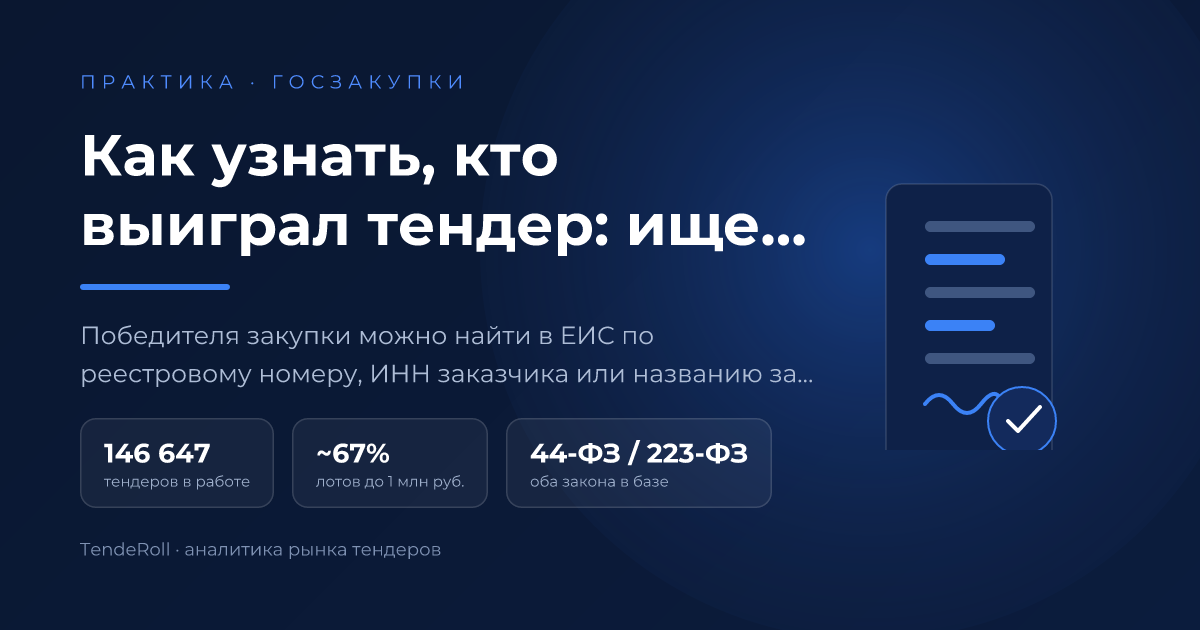 ПРАКТИКА · ГОСЗАКУПКИ

Как узнать, кто выиграл тендер: ище...

Победителя закупки можно найти в ЕИС по реестровому номеру, ИНН заказчика или названию за...

146 647
тендеров в работе

~67%
лотов до 1 млн руб.

44-ФЗ / 223-ФЗ
оба закона в базе

TendeRoll · аналитика рынка тендеров